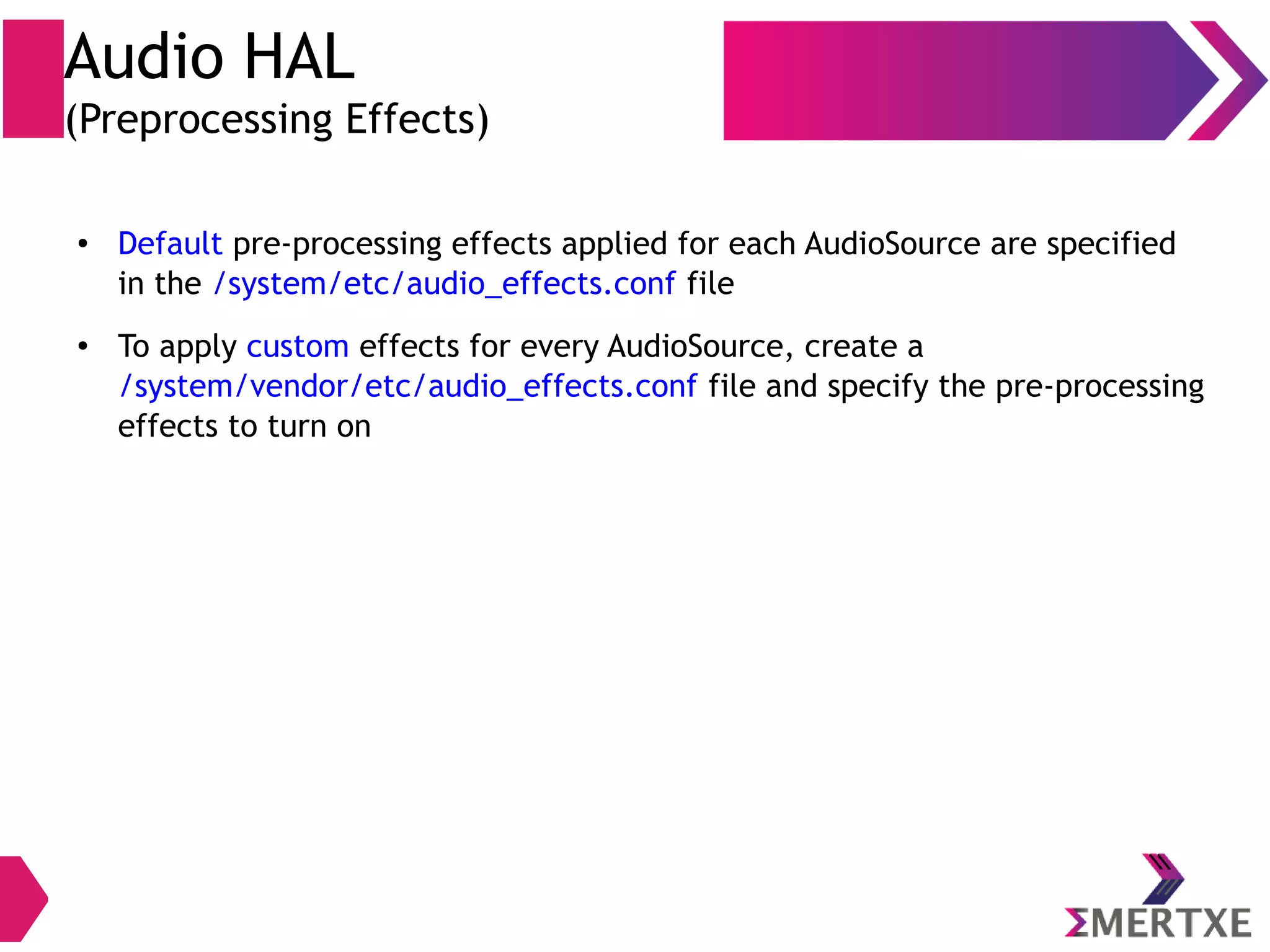 Audio HAL
(Preprocessing Effects)

• Default pre-processing effects applied for each AudioSource are specified in the /system/etc/audio_effects.conf file

• To apply custom effects for every AudioSource, create a /system/vendor/etc/audio_effects.conf file and specify the pre-processing effects to turn on

ΣMERTXE